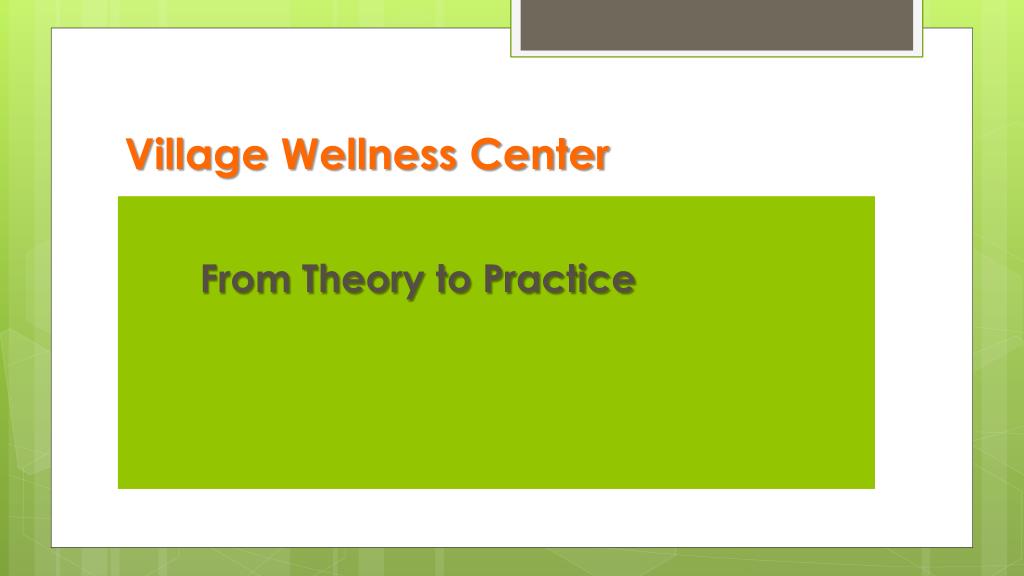 Village Wellness Center

From Theory to Practice